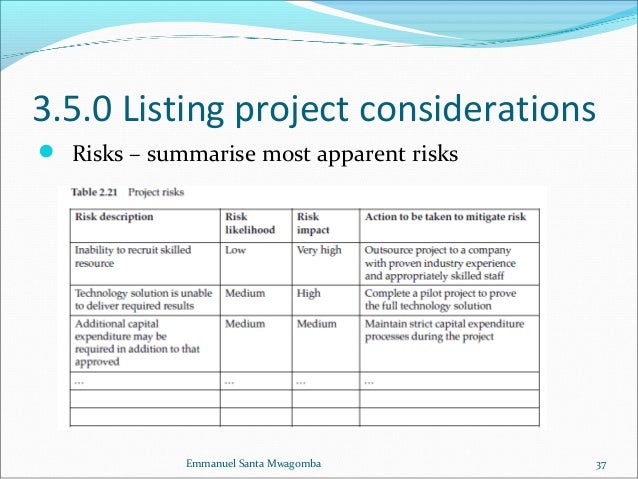 3.5.0 Listing project considerations

Risks – summarise most apparent risks

Table 2.21 Project risks

| Risk description | Risk likelihood | Risk impact | Action to be taken to mitigate risk |
|---|---|---|---|
| Inability to recruit skilled resource | Low | Very high | Outsource project to a company with proven industry experience and appropriately skilled staff |
| Technology solution is unable to deliver required results | Medium | High | Complete a pilot project to prove the full technology solution |
| Additional capital expenditure may be required in addition to that approved | Medium | Medium | Maintain strict capital expenditure processes during the project |
| ... | ... | ... | ... |
| | | | |
| | | | |

Emmanuel Santa Mwagomba

37